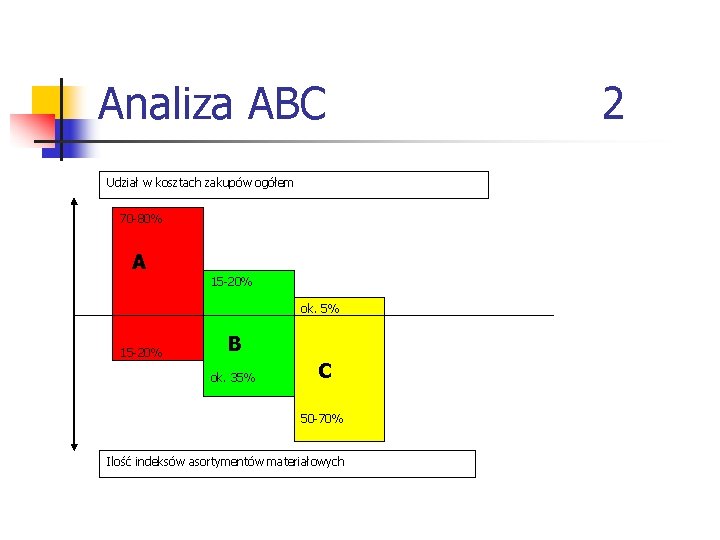 Analiza ABC 2

Udział w kosztach zakupów ogółem

70-80%

A

15-20%

15-20%

B

ok. 35%

ok. 5%

C

50-70%

Ilość indeksów asortymentów materiałowych